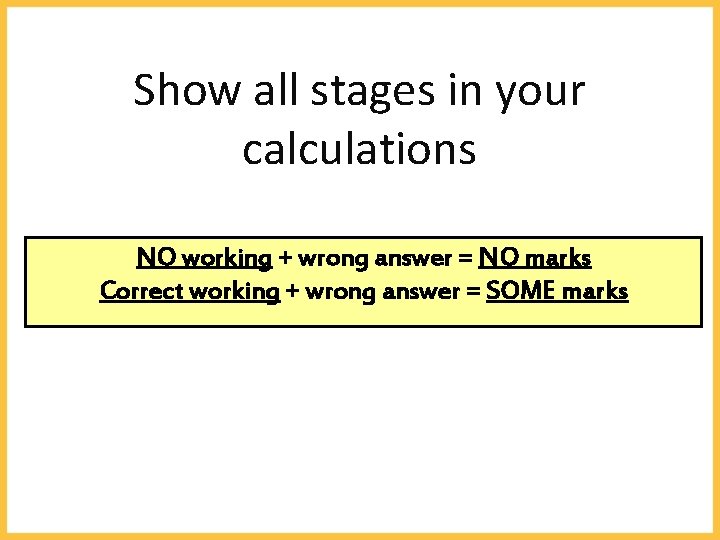 Show all stages in your calculations

NO working + wrong answer = NO marks
Correct working + wrong answer = SOME marks